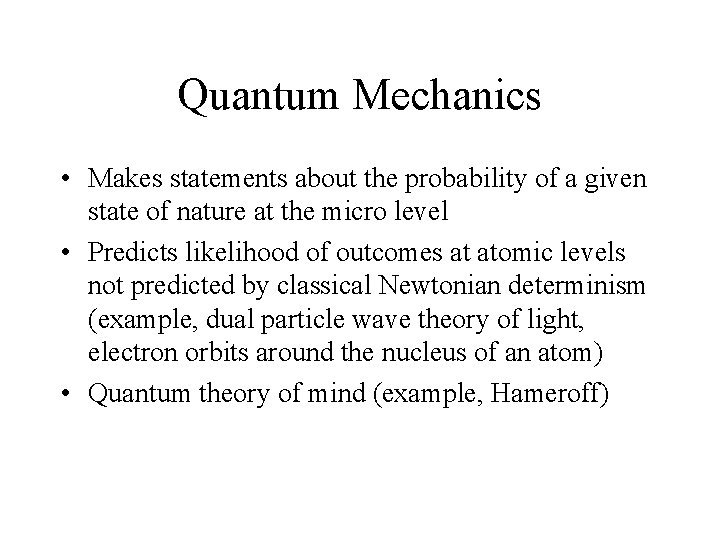 Quantum Mechanics

• Makes statements about the probability of a given state of nature at the micro level

• Predicts likelihood of outcomes at atomic levels not predicted by classical Newtonian determinism (example, dual particle wave theory of light, electron orbits around the nucleus of an atom)

• Quantum theory of mind (example, Hameroff)